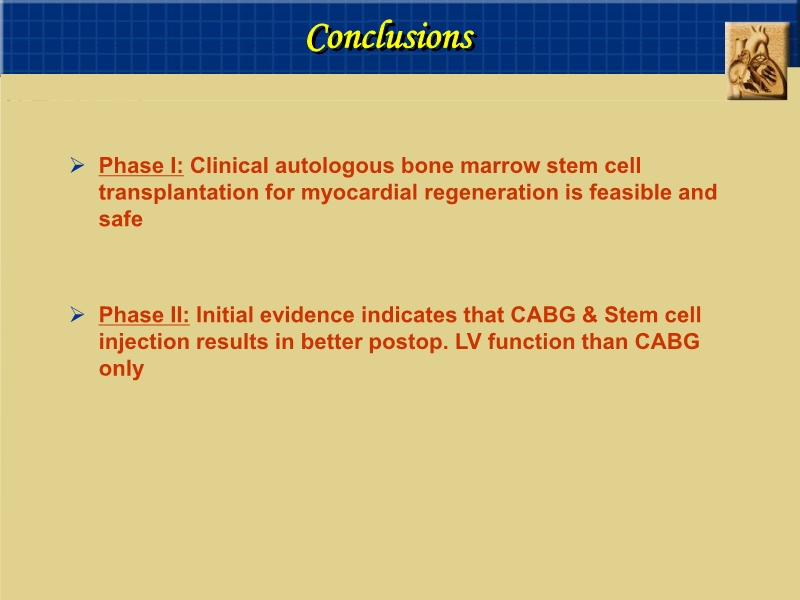 Conclusions

➢ Phase I: Clinical autologous bone marrow stem cell transplantation for myocardial regeneration is feasible and safe

➢ Phase II: Initial evidence indicates that CABG & Stem cell injection results in better postop. LV function than CABG only